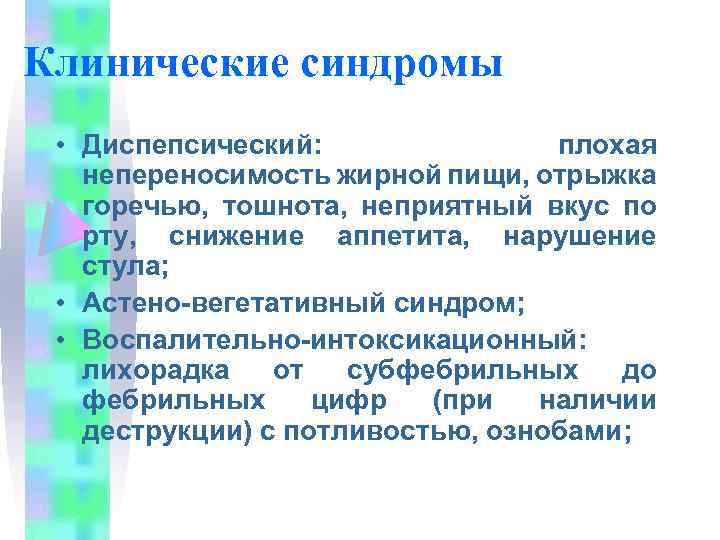 Клинические синдромы

• Диспепсический: плохая непереносимость жирной пищи, отрыжка горечью, тошнота, неприятный вкус по рту, снижение аппетита, нарушение стула;

• Астено-вегетативный синдром;

• Воспалительно-интоксикационный: лихорадка от субфебрильных до фебрильных цифр (при наличии деструкции) с потливостью, ознобами;